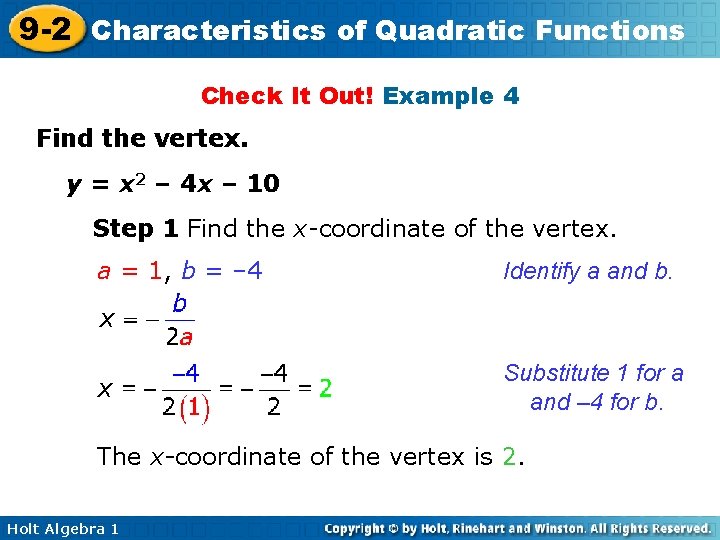 9-2 Characteristics of Quadratic Functions

Check It Out! Example 4

Find the vertex.

$y = x^2 - 4x - 10$

Step 1 Find the $x$-coordinate of the vertex.

$a = 1$, $b = -4$

Identify a and b.

$x = -\frac{b}{2a}$

$x = -\frac{-4}{2(1)} = -\frac{-4}{2} = 2$

Substitute 1 for a and –4 for b.

The $x$-coordinate of the vertex is 2.

Holt Algebra 1

Copyright © by Holt, Rinehart and Winston. All Rights Reserved.